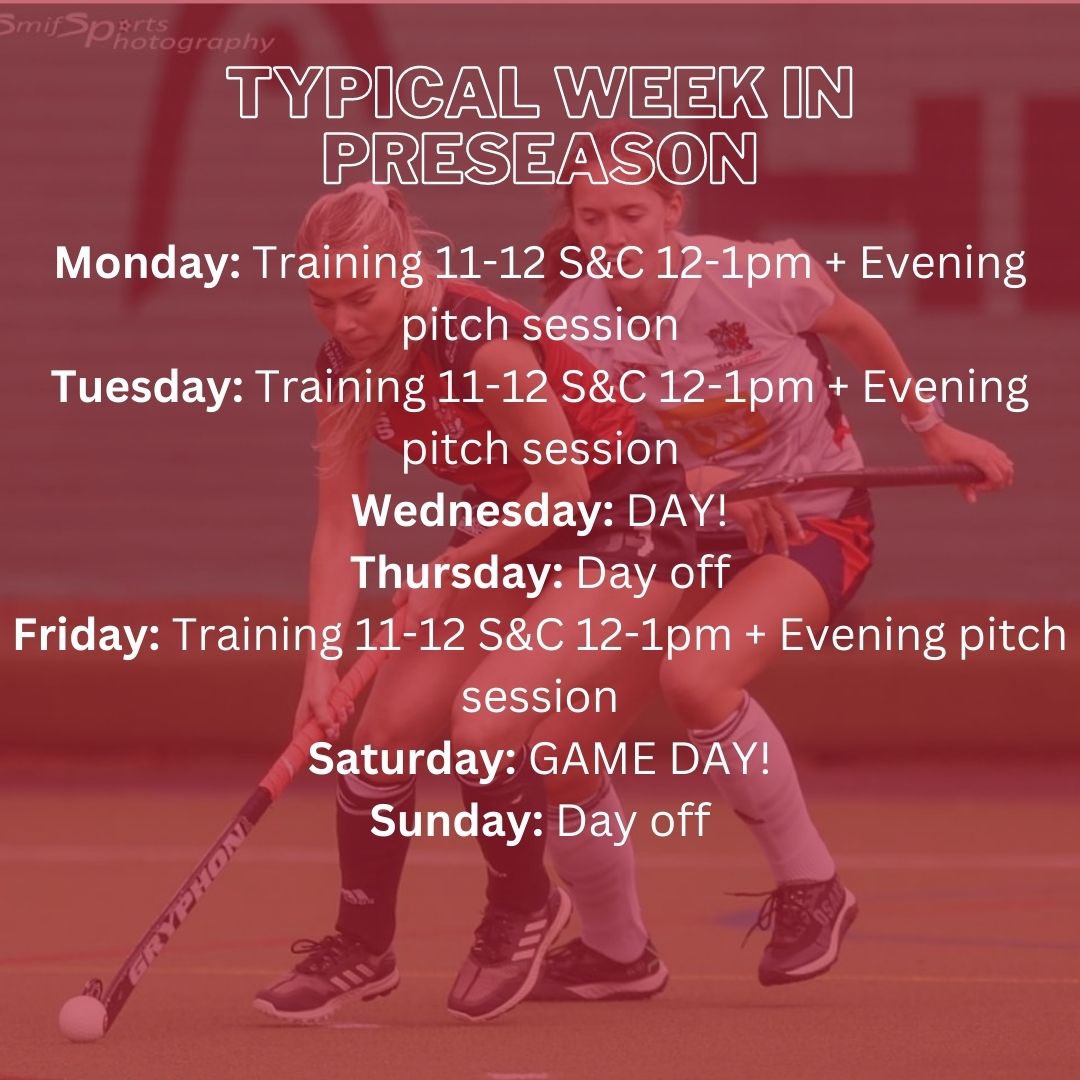 SmifSports Photography

TYPICAL WEEK IN PRESEASON

**Monday:** Training 11-12 S&C 12-1pm + Evening pitch session
**Tuesday:** Training 11-12 S&C 12-1pm + Evening pitch session
**Wednesday:** DAY!
**Thursday:** Day off
**Friday:** Training 11-12 S&C 12-1pm + Evening pitch session
**Saturday:** GAME DAY!
**Sunday:** Day off

GRYPHON